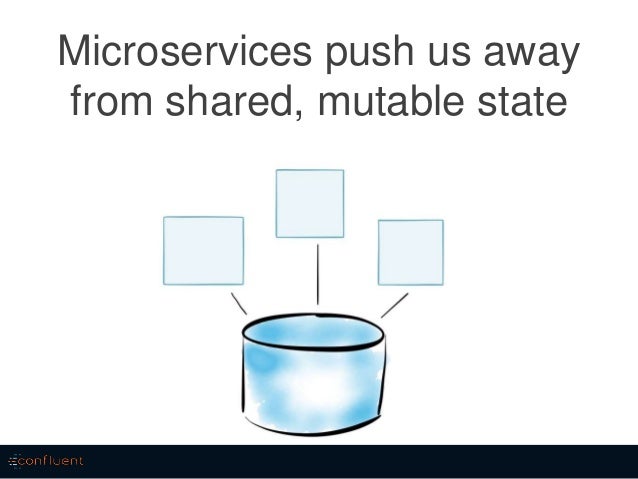 Microservices push us away from shared, mutable state

confluent